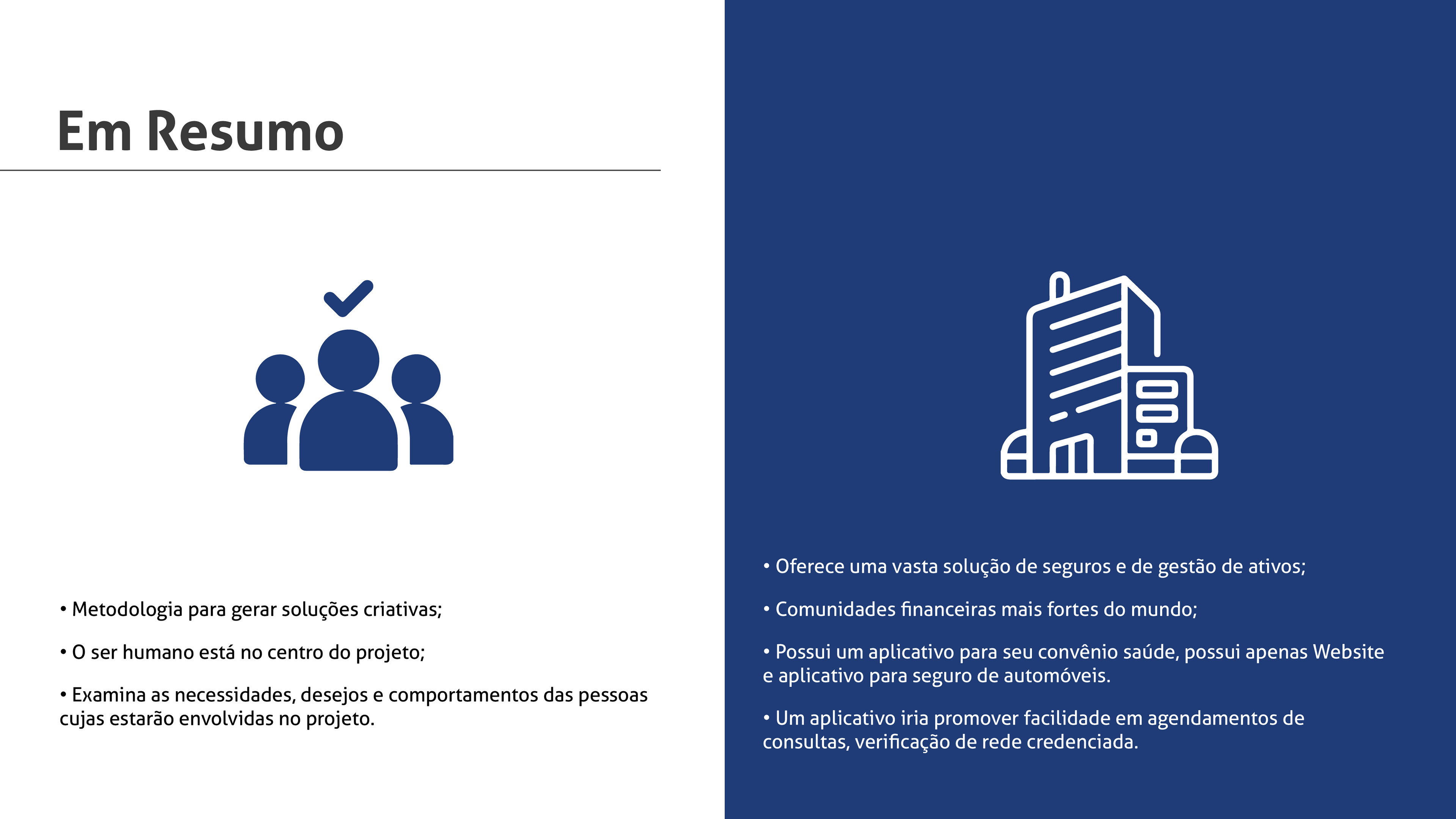 Em Resumo

• Metodologia para gerar soluções criativas;

• O ser humano está no centro do projeto;

• Examina as necessidades, desejos e comportamentos das pessoas cujas estarão envolvidas no projeto.

• Oferece uma vasta solução de seguros e de gestão de ativos;

• Comunidades financeiras mais fortes do mundo;

• Possui um aplicativo para seu convênio saúde, possui apenas Website e aplicativo para seguro de automóveis.

• Um aplicativo iria promover facilidade em agendamentos de consultas, verificação de rede credenciada.